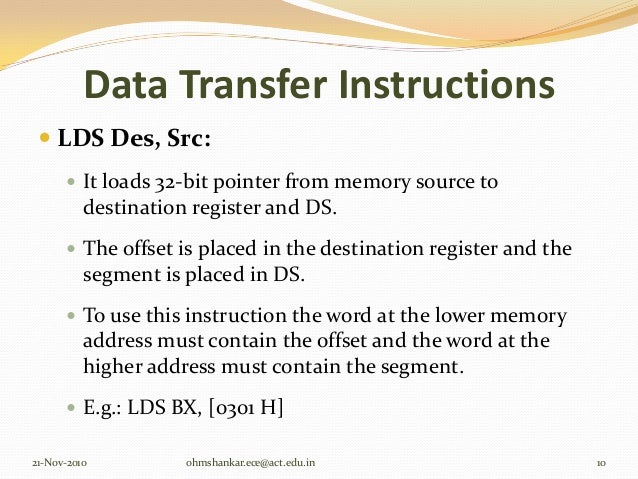 Data Transfer Instructions

LDS Des, Src:

It loads 32-bit pointer from memory source to destination register and DS.

The offset is placed in the destination register and the segment is placed in DS.

To use this instruction the word at the lower memory address must contain the offset and the word at the higher address must contain the segment.

E.g.: LDS BX, [0301 H]

21-Nov-2010 ohmshankar.ece@act.edu.in 10